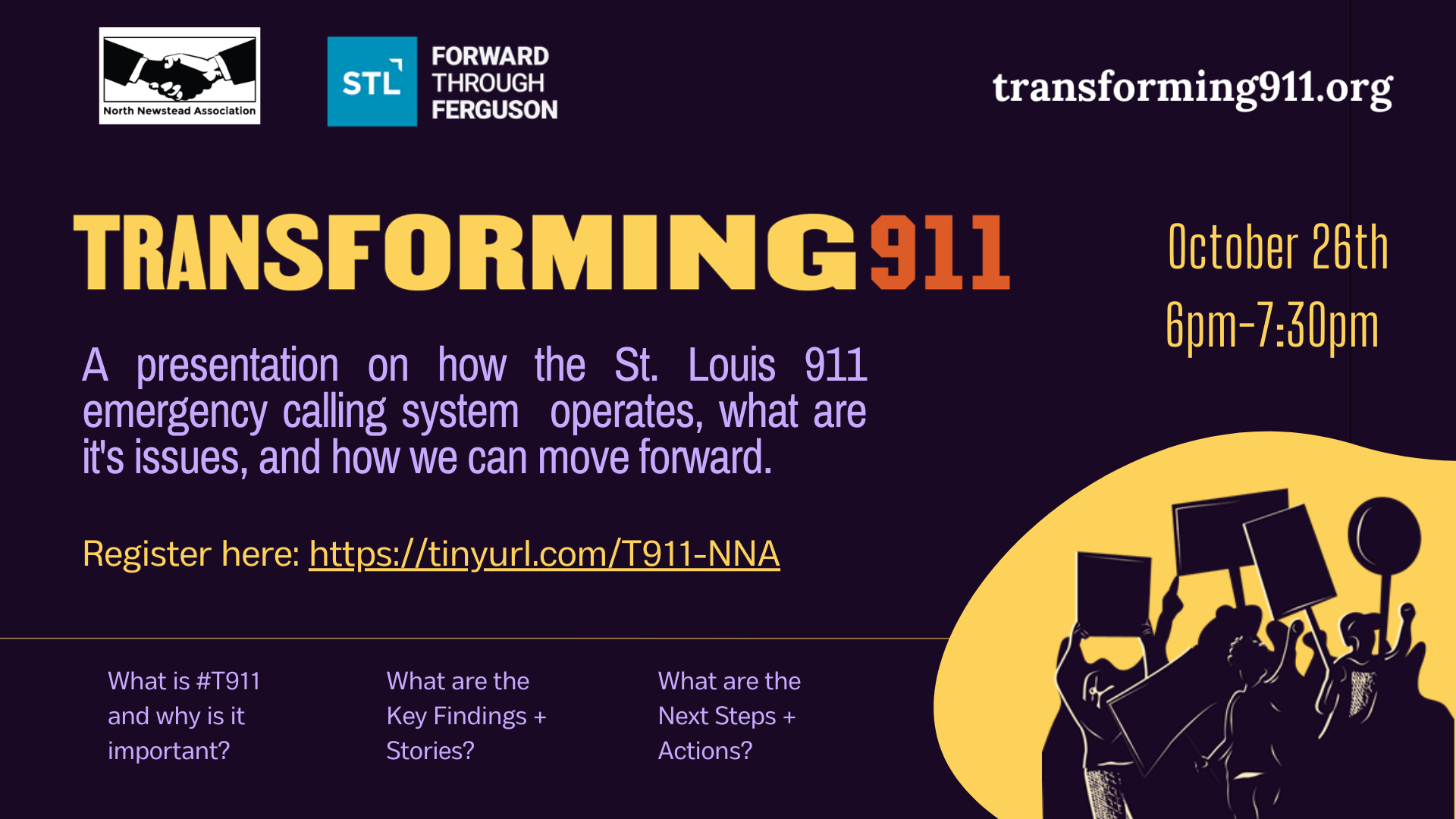 North Newstead Association

STL FORWARD THROUGH FERGUSON

transforming911.org

TRANSFORMING911

October 26th
6pm-7:30pm

A presentation on how the St. Louis 911 emergency calling system operates, what are it's issues, and how we can move forward.

Register here: https://tinyurl.com/T911-NNA

What is #T911 and why is it important?

What are the Key Findings + Stories?

What are the Next Steps + Actions?